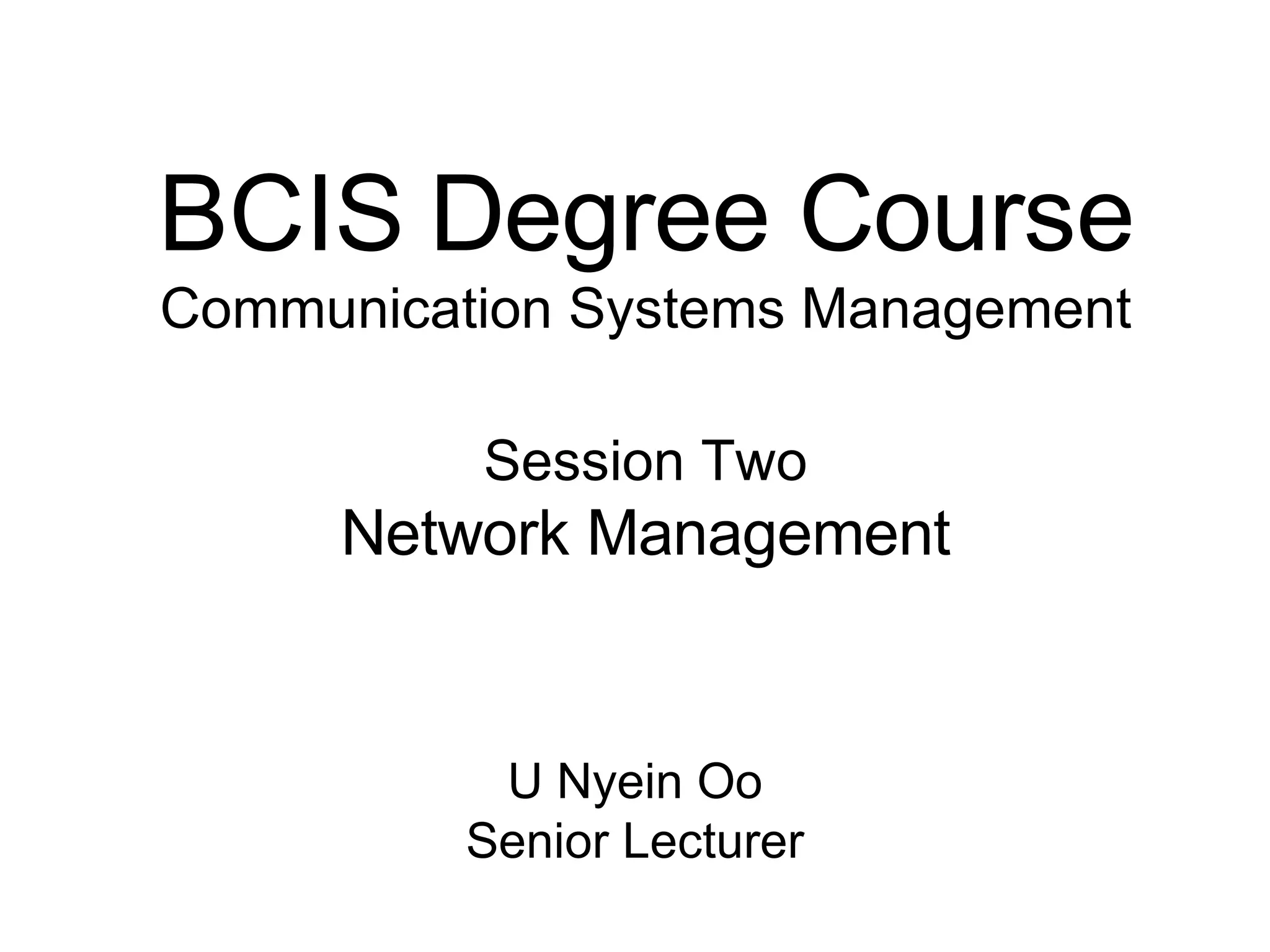 BCIS Degree Course
Communication Systems Management

Session Two
Network Management

U Nyein Oo
Senior Lecturer